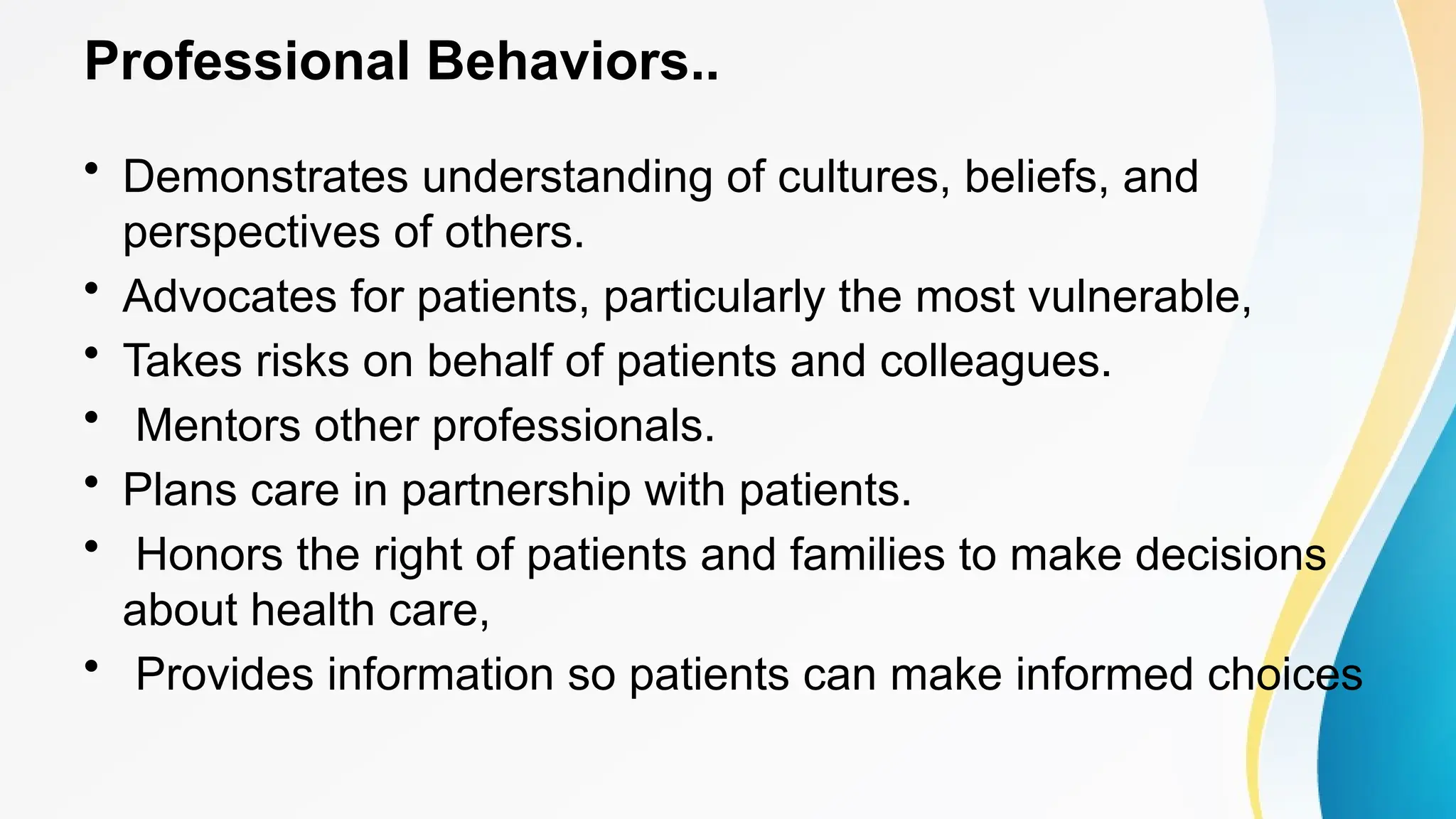 Professional Behaviors..

• Demonstrates understanding of cultures, beliefs, and perspectives of others.
• Advocates for patients, particularly the most vulnerable,
• Takes risks on behalf of patients and colleagues.
• Mentors other professionals.
• Plans care in partnership with patients.
• Honors the right of patients and families to make decisions about health care,
• Provides information so patients can make informed choices